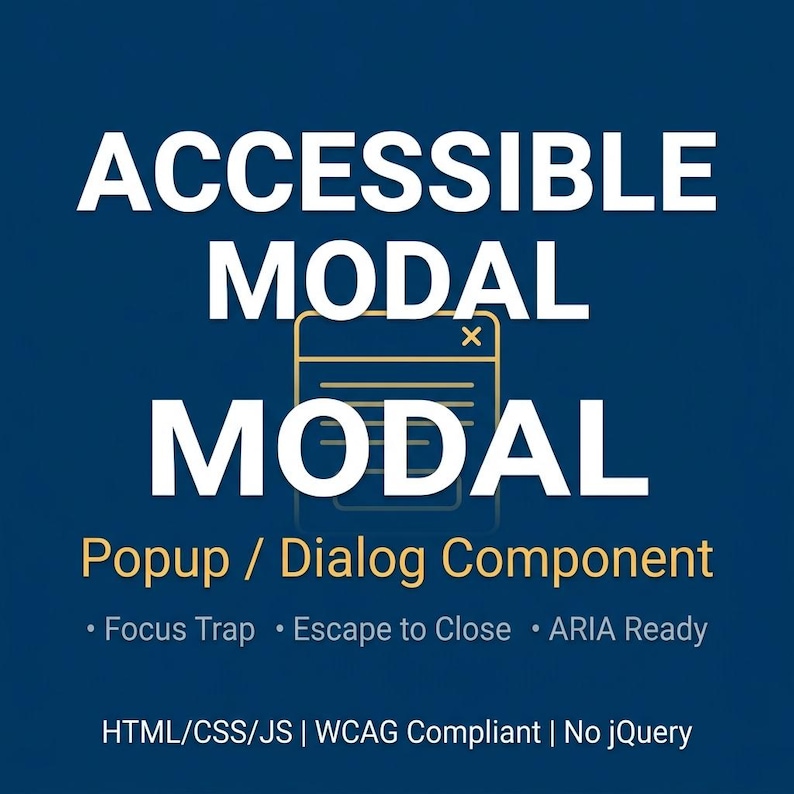 ACCESSIBLE
MODAL

MODAL

Popup / Dialog Component

• Focus Trap • Escape to Close • ARIA Ready

HTML/CSS/JS | WCAG Compliant | No jQuery